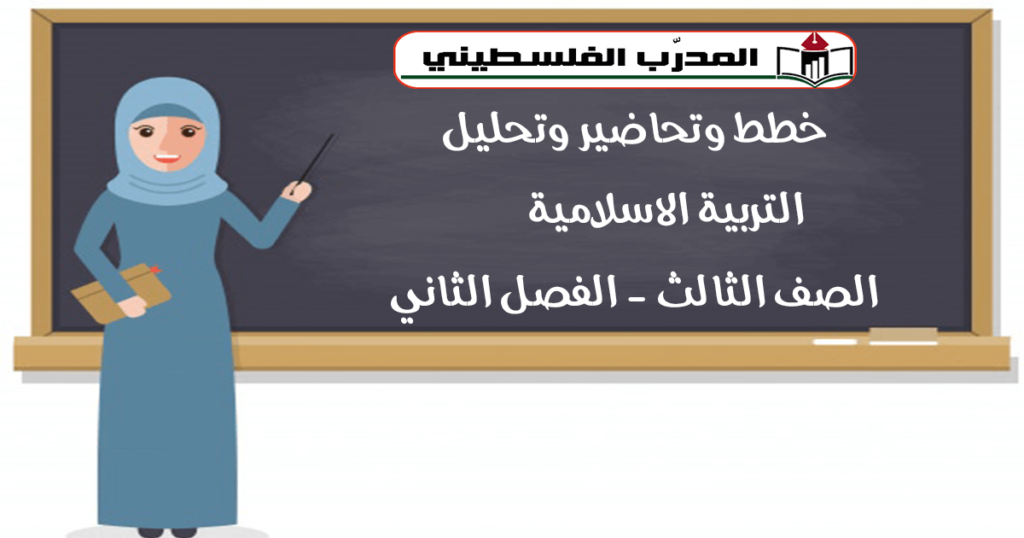 المدرّب الفلسطيني

خطط وتحاضير وتحليل

التربية الاسلامية

الصف الثالث - الفصل الثاني